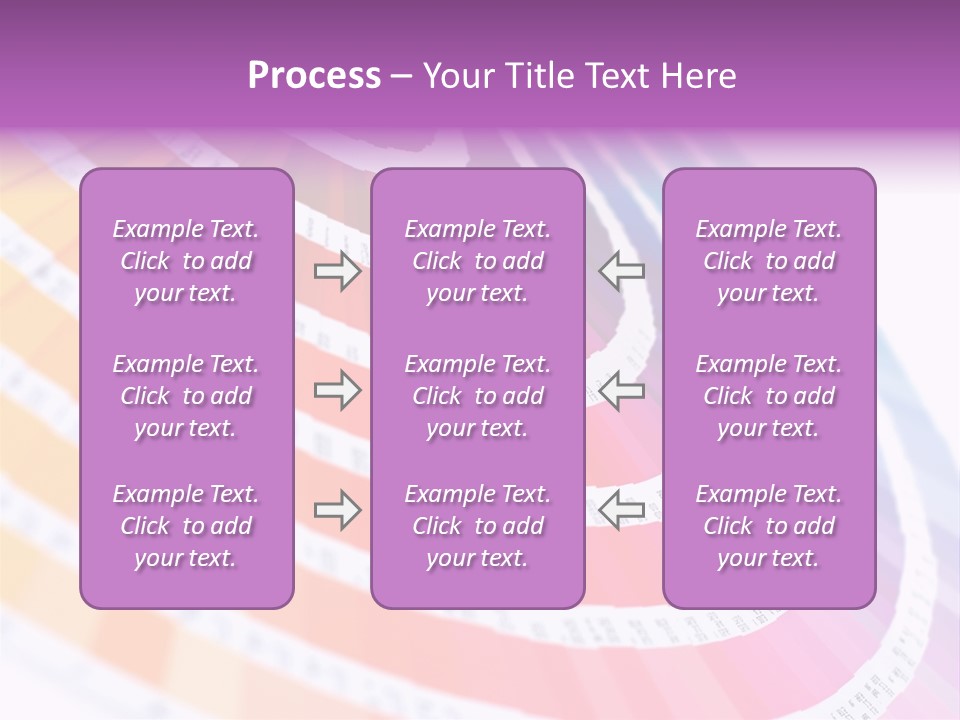 Process – Your Title Text Here

Example Text. Click to add your text.

Example Text. Click to add your text.

Example Text. Click to add your text.

Example Text. Click to add your text.

Example Text. Click to add your text.

Example Text. Click to add your text.

Example Text. Click to add your text.

Example Text. Click to add your text.

Example Text. Click to add your text.